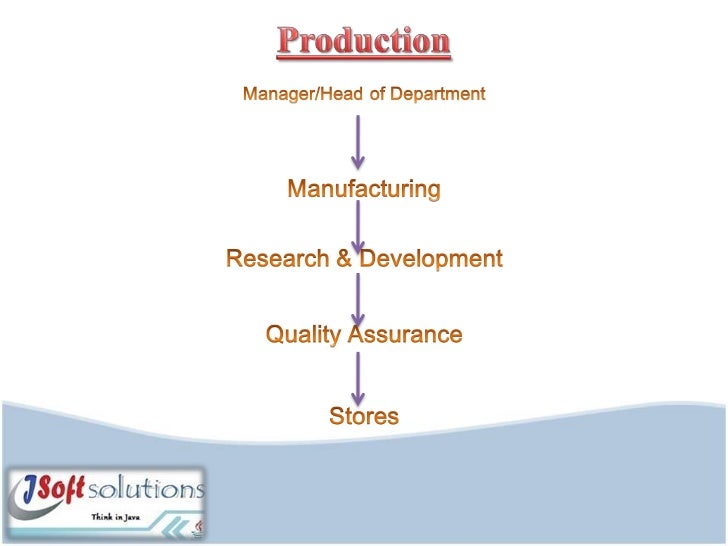 Production

Manager/Head of Department

Manufacturing

Research & Development

Quality Assurance

Stores

JSoft solutions
Think in Java